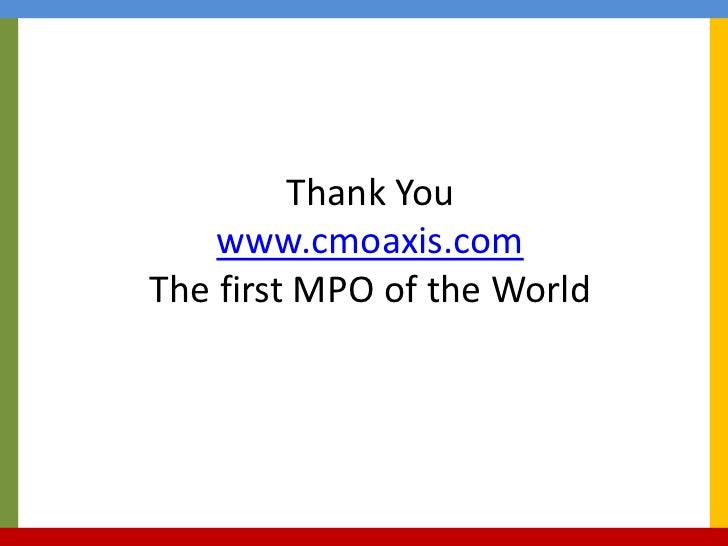 Thank You
www.cmoaxis.com
The first MPO of the World